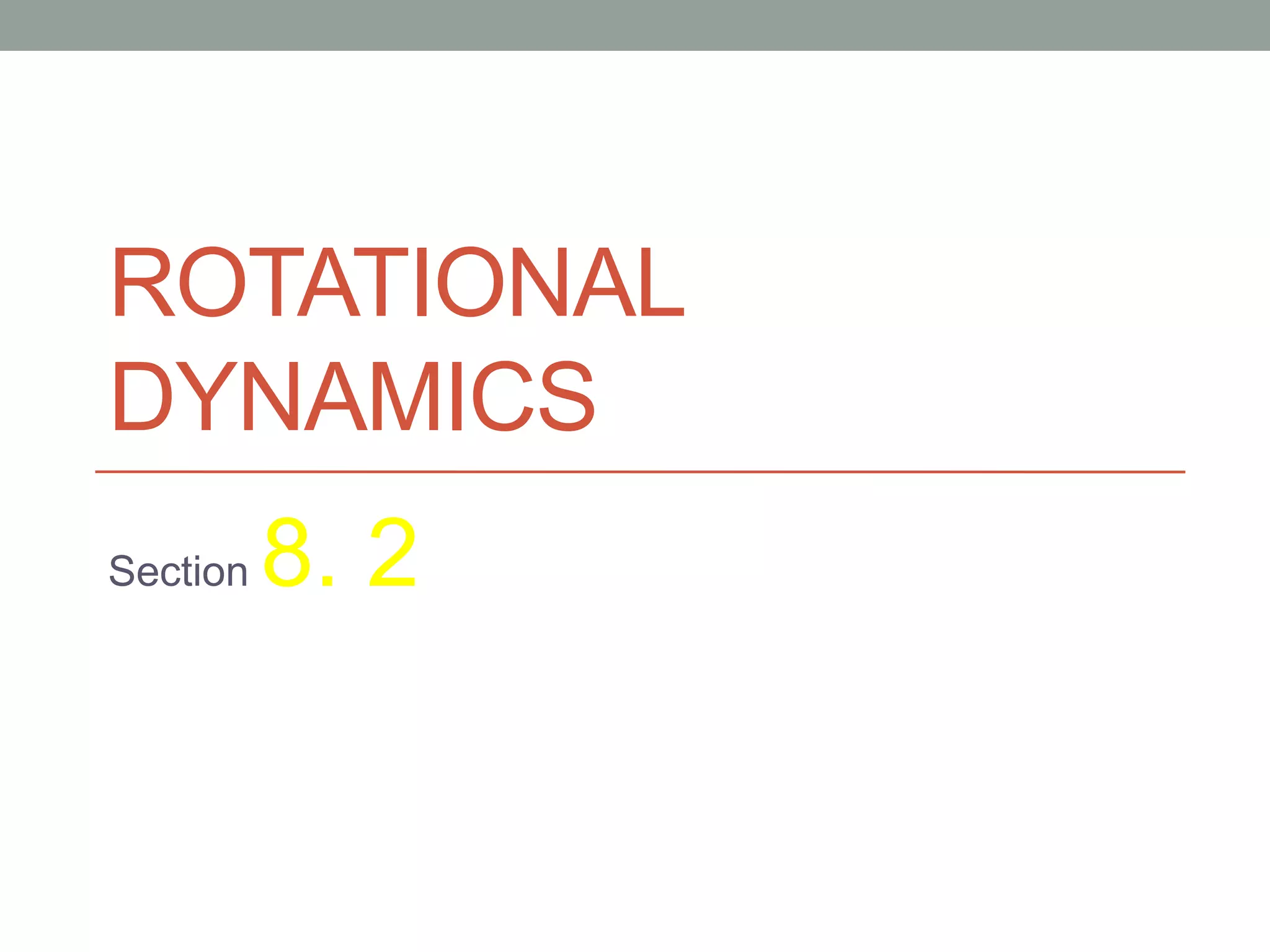 ROTATIONAL DYNAMICS

Section 8. 2